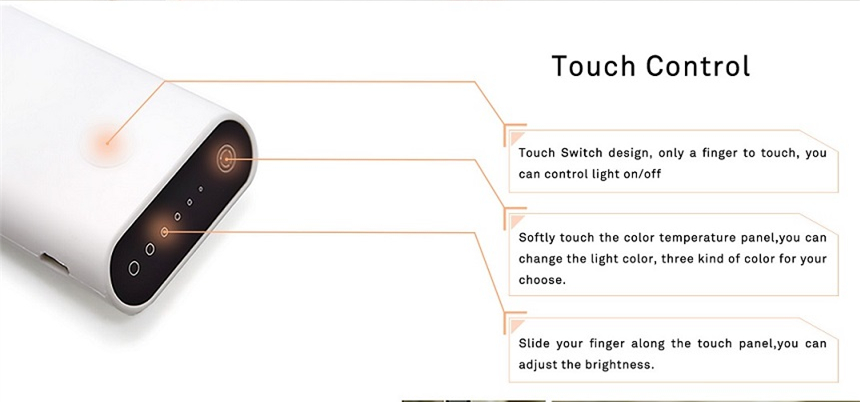 Touch Control

Touch Switch design, only a finger to touch, you can control light on/off

Softly touch the color temperature panel,you can change the light color, three kind of color for your choose.

Slide your finger along the touch panel,you can adjust the brightness.